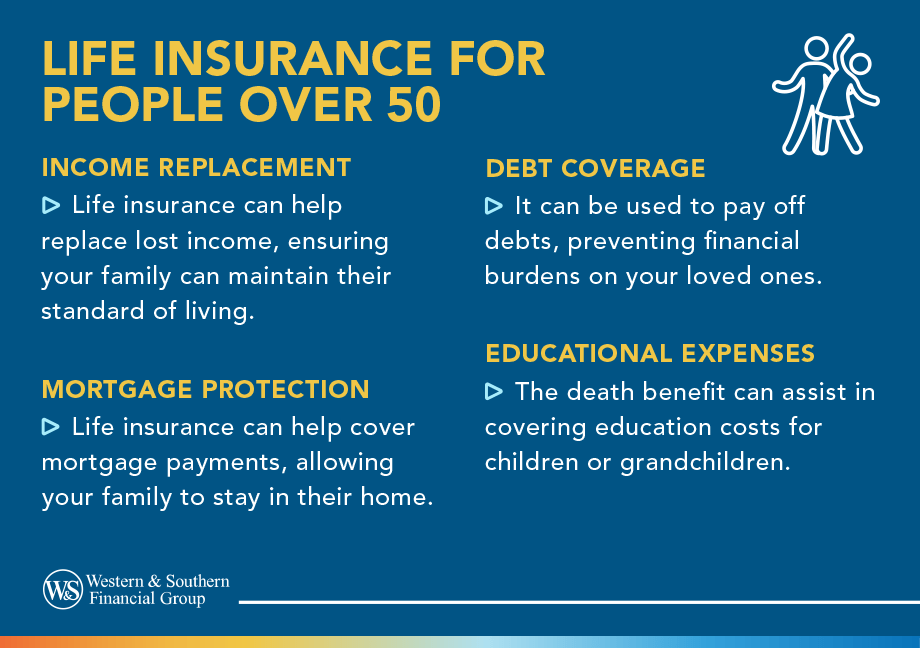 LIFE INSURANCE FOR PEOPLE OVER 50

INCOME REPLACEMENT

▷ Life insurance can help replace lost income, ensuring your family can maintain their standard of living.

MORTGAGE PROTECTION

▷ Life insurance can help cover mortgage payments, allowing your family to stay in their home.

DEBT COVERAGE

▷ It can be used to pay off debts, preventing financial burdens on your loved ones.

EDUCATIONAL EXPENSES

▷ The death benefit can assist in covering education costs for children or grandchildren.

W&S Western & Southern Financial Group